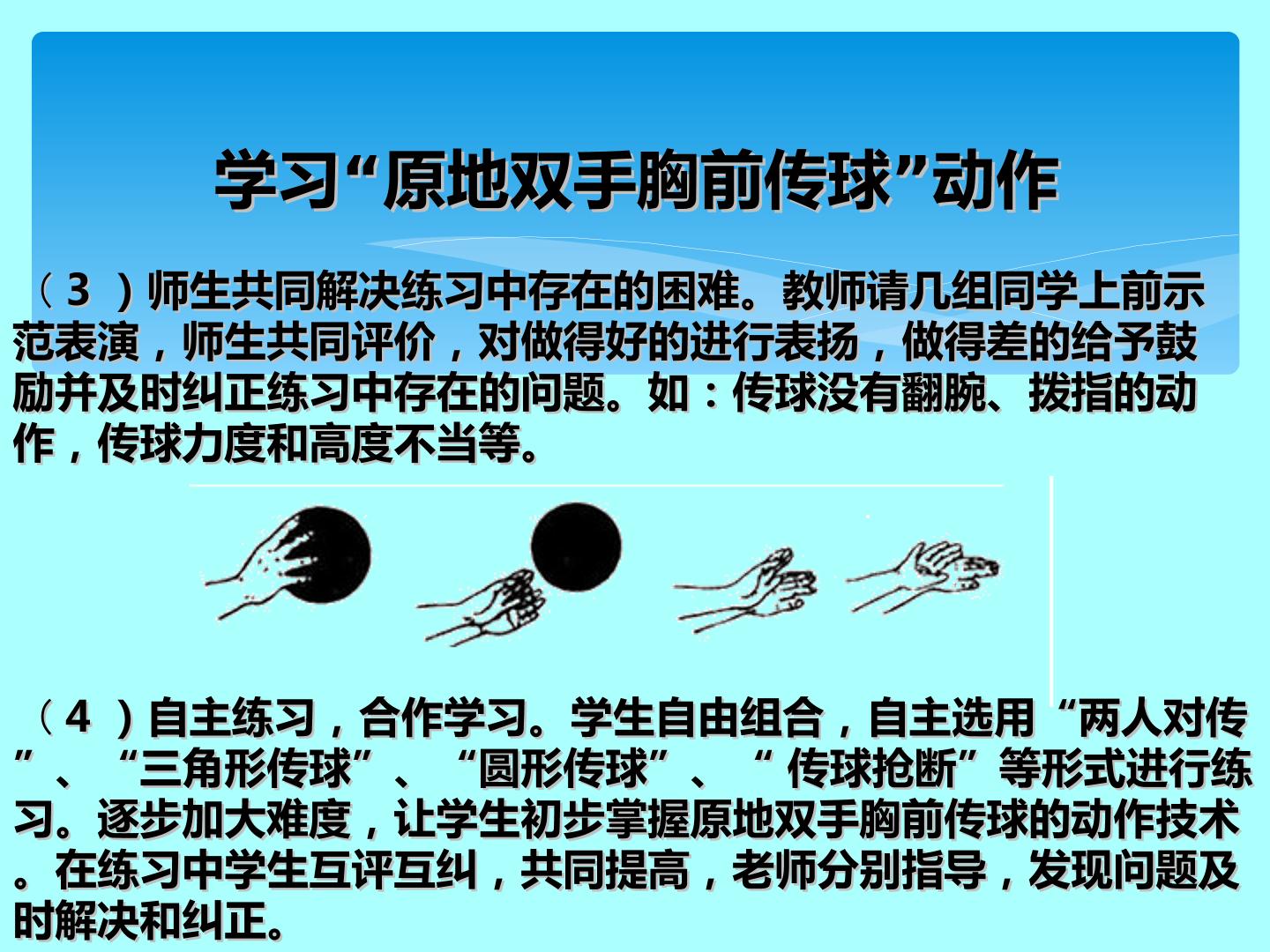 学习“原地双手胸前传球”动作

（3 ）师生共同解决练习中存在的困难。教师请几组同学上前示范表演，师生共同评价，对做得好的进行表扬，做得差的给予鼓励并及时纠正练习中存在的问题。如：传球没有翻腕、拨指的动作，传球力度和高度不当等。

（4 ）自主练习，合作学习。学生自由组合，自主选用“两人对传”、“三角形传球”、“圆形传球”、“ 传球抢断”等形式进行练习。逐步加大难度，让学生初步掌握原地双手胸前传球的动作技术。在练习中学生互评互纠，共同提高，老师分别指导，发现问题及时解决和纠正。